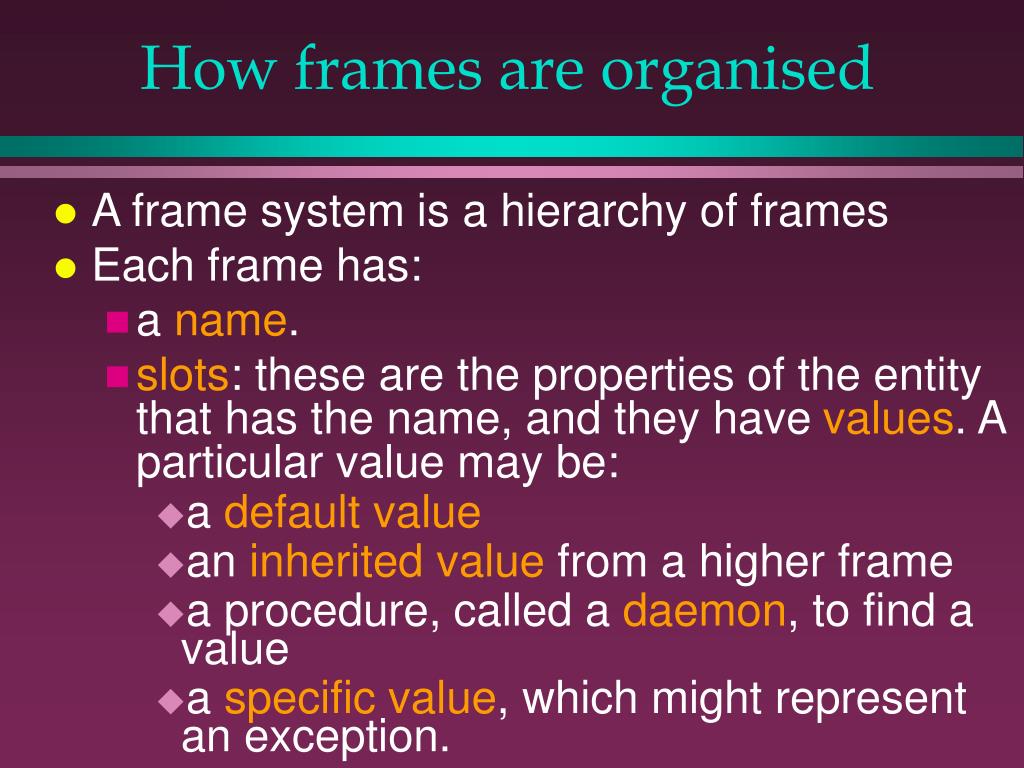 How frames are organised

- A frame system is a hierarchy of frames
- Each frame has:
  - a name.
  - slots: these are the properties of the entity that has the name, and they have values. A particular value may be:
    - a default value
    - an inherited value from a higher frame
    - a procedure, called a daemon, to find a value
    - a specific value, which might represent an exception.